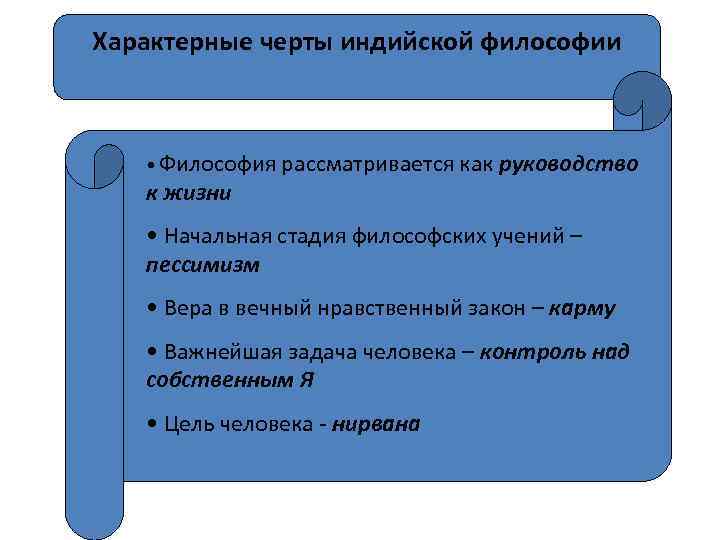 Характерные черты индийской философии

• Философия рассматривается как руководство к жизни

• Начальная стадия философских учений – пессимизм

• Вера в вечный нравственный закон – карму

• Важнейшая задача человека – контроль над собственным Я

• Цель человека - нирвана